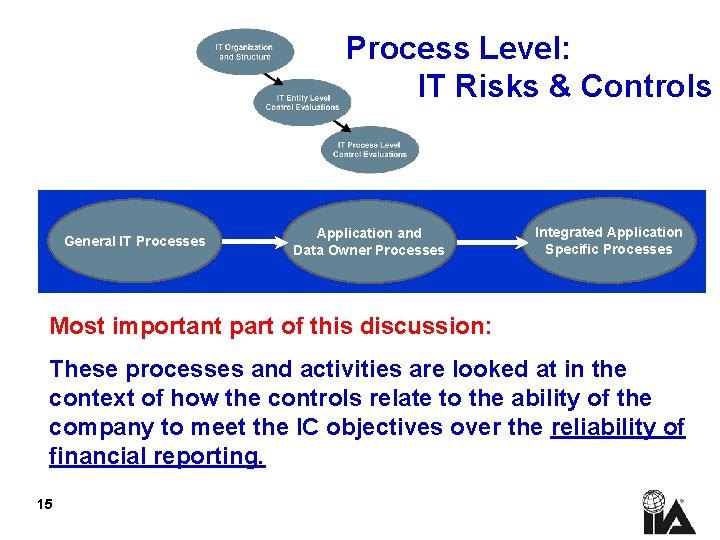 IT Organization and Structure

IT Entity Level Control Evaluations

IT Process Level Control Evaluations

Process Level: IT Risks & Controls

General IT Processes

Application and Data Owner Processes

Integrated Application Specific Processes

Most important part of this discussion:

These processes and activities are looked at in the context of how the controls relate to the ability of the company to meet the IC objectives over the reliability of financial reporting.

15

IIA